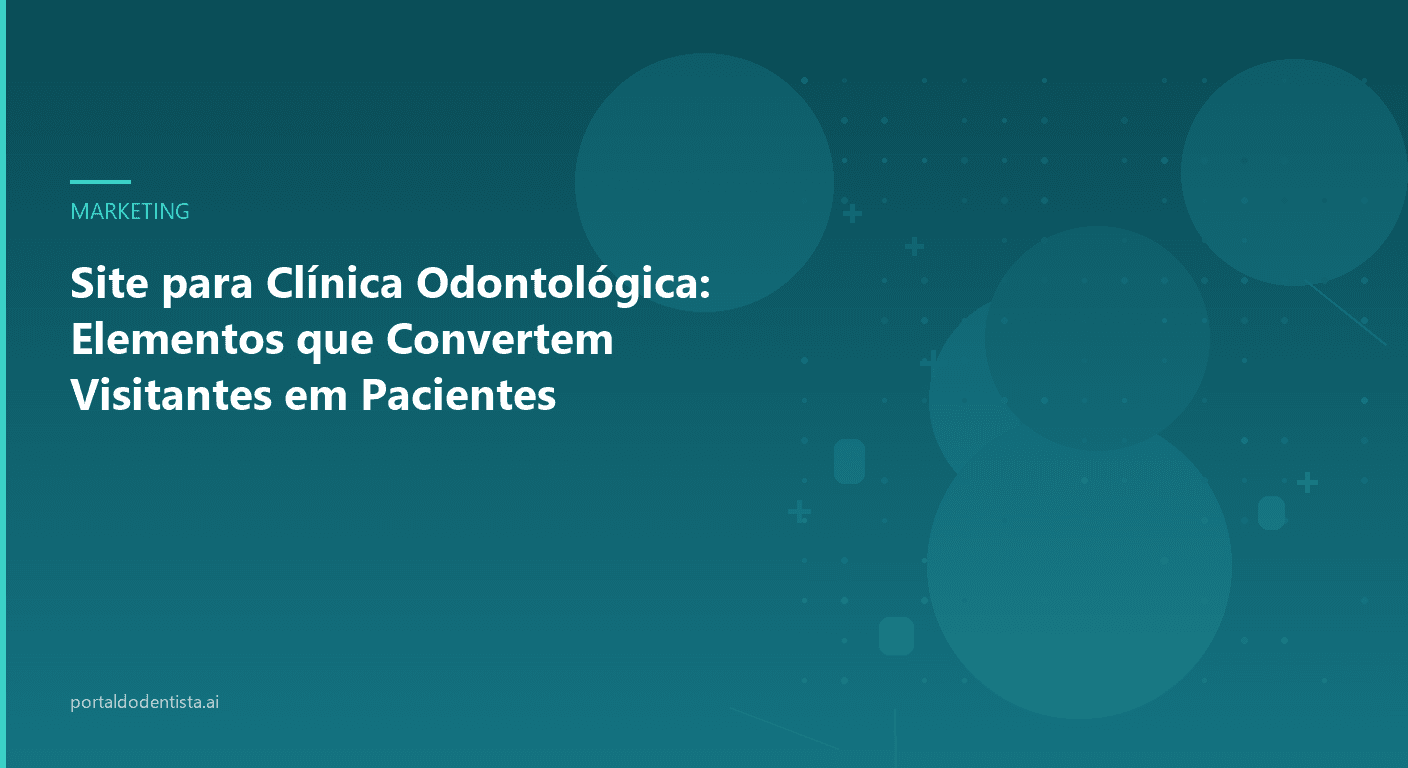 MARKETING

Site para Clínica Odontológica: Elementos que Convertem Visitantes em Pacientes

portaldodentista.ai